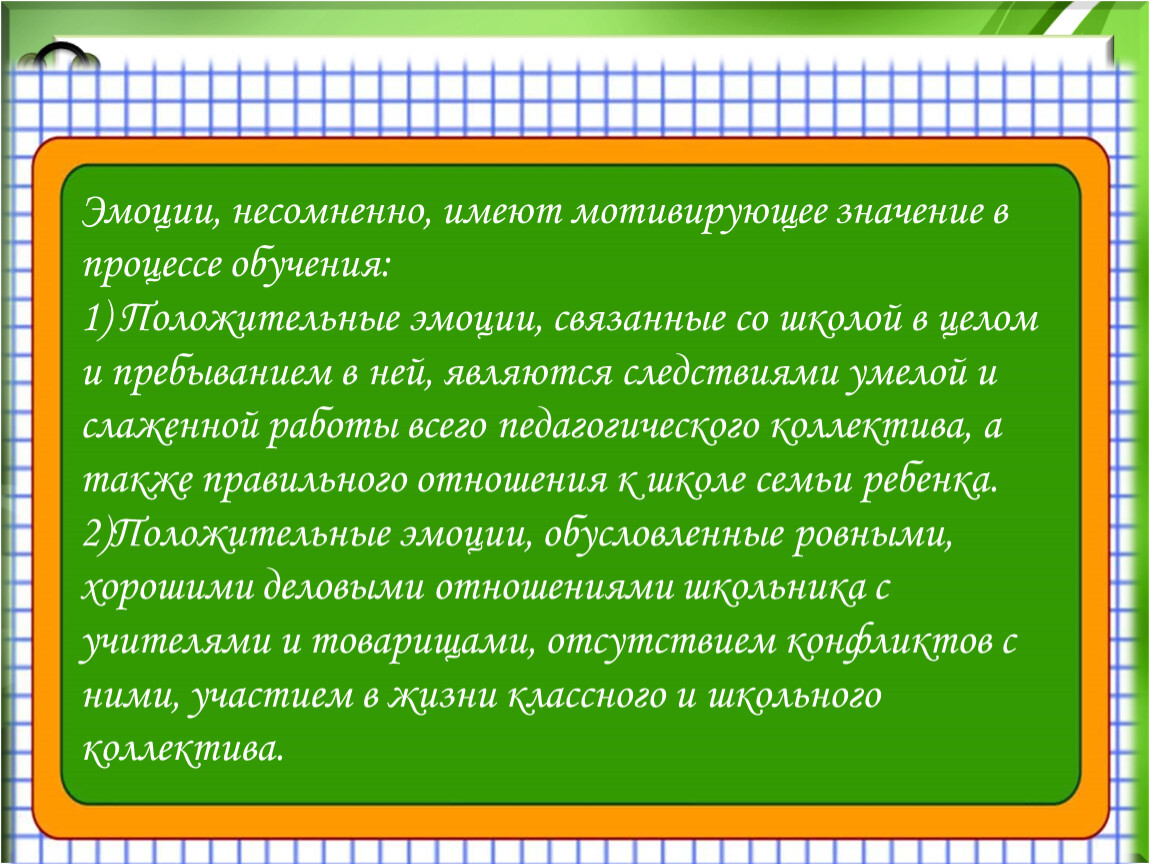 Эмоции, несомненно, имеют мотивирующее значение в процессе обучения:
1) Положительные эмоции, связанные со школой в целом и пребыванием в ней, являются следствиями умелой и слаженной работы всего педагогического коллектива, а также правильного отношения к школе семьи ребенка.
2)Положительные эмоции, обусловленные ровными, хорошими деловыми отношениями школьника с учителями и товарищами, отсутствием конфликтов с ними, участием в жизни классного и школьного коллектива.